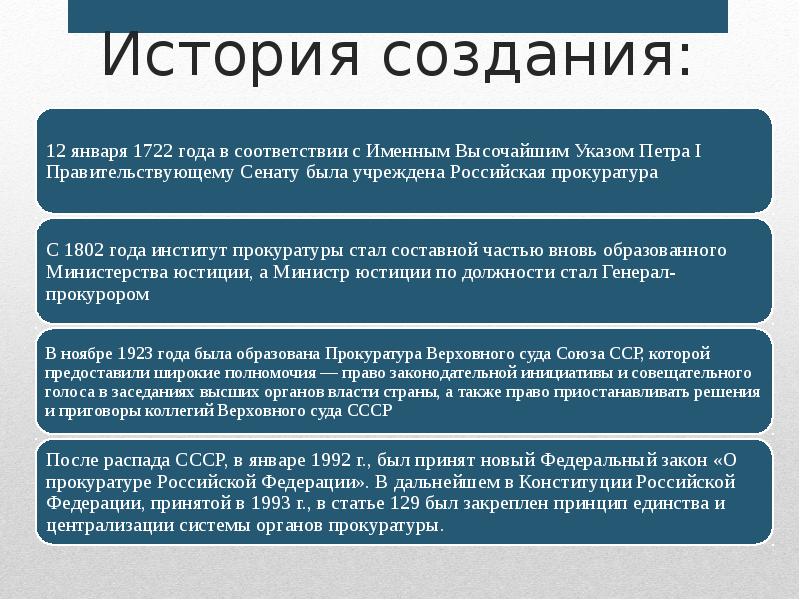 История создания:

12 января 1722 года в соответствии с Именным Высочайшим Указом Петра I Правительствующему Сенату была учреждена Российская прокуратура

С 1802 года институт прокуратуры стал составной частью вновь образованного Министерства юстиции, а Министр юстиции по должности стал Генерал-прокурором

В ноябре 1923 года была образована Прокуратура Верховного суда Союза ССР, которой предоставили широкие полномочия — право законодательной инициативы и совещательного голоса в заседаниях высших органов власти страны, а также право приостанавливать решения и приговоры коллегий Верховного суда СССР

После распада СССР, в январе 1992 г., был принят новый Федеральный закон «О прокуратуре Российской Федерации». В дальнейшем в Конституции Российской Федерации, принятой в 1993 г., в статье 129 был закреплен принцип единства и централизации системы органов прокуратуры.